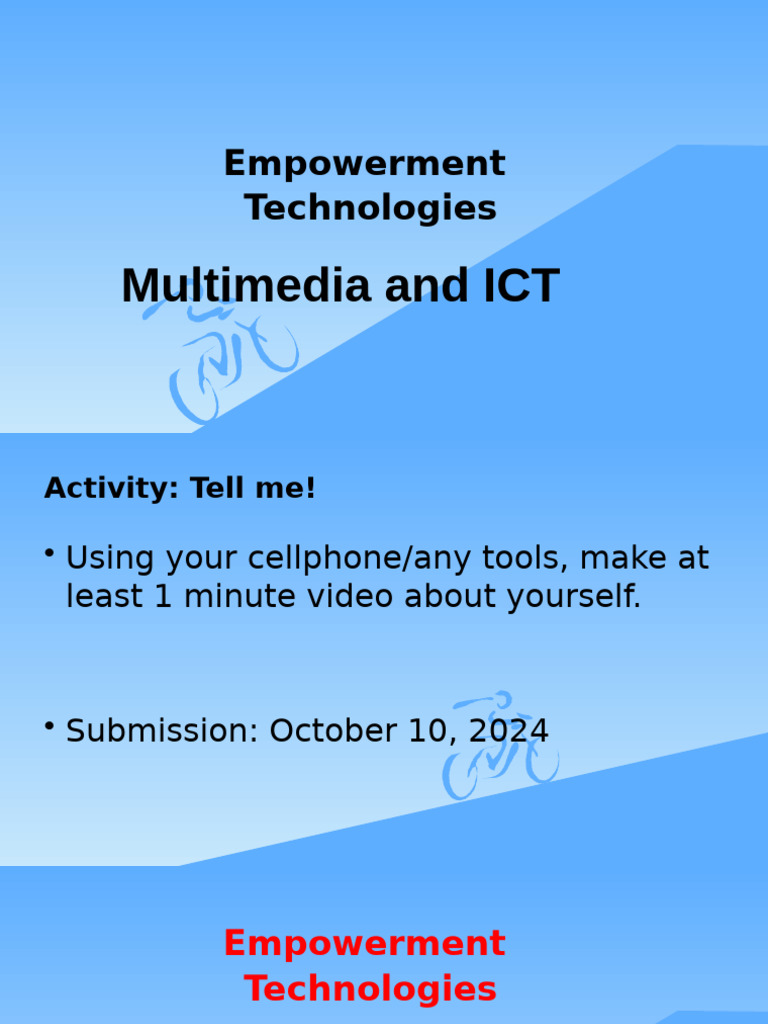 Empowerment Technologies

Multimedia and ICT

Activity: Tell me!

• Using your cellphone/any tools, make at least 1 minute video about yourself.

• Submission: October 10, 2024

Empowerment Technologies